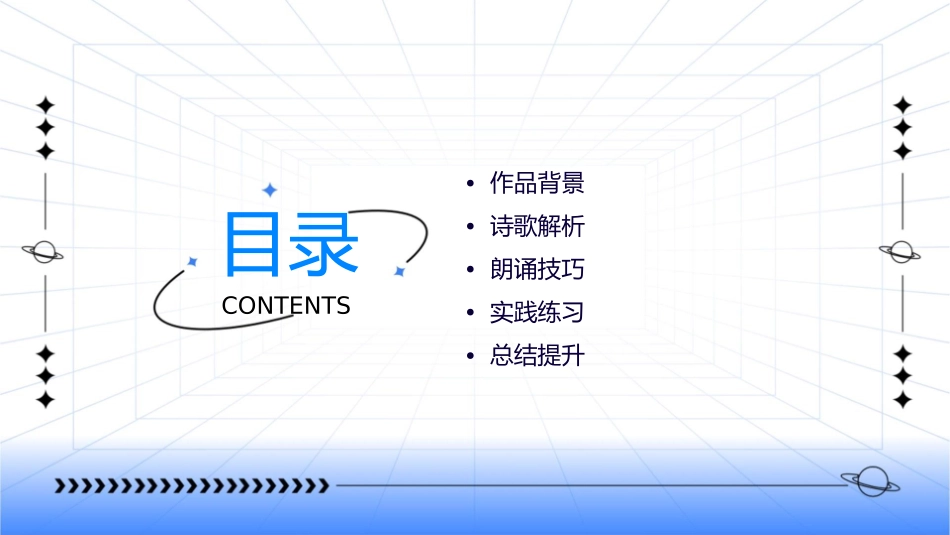 目录
CONTENTS

• 作品背景
• 诗歌解析
• 朗诵技巧
• 实践练习
• 总结提升